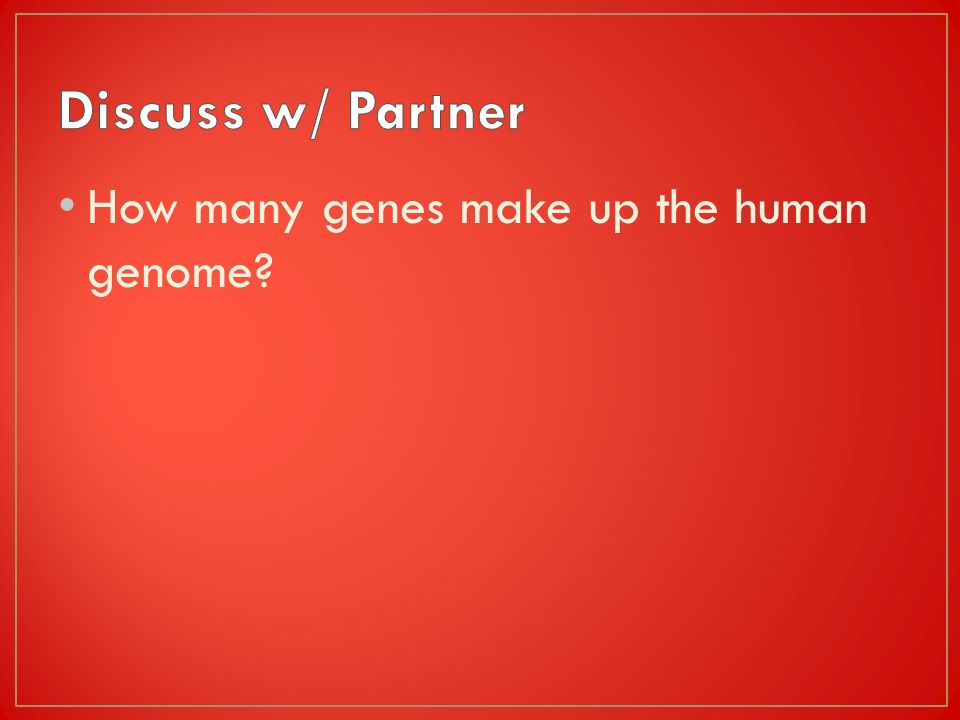 Discuss w/ Partner

• How many genes make up the human genome?